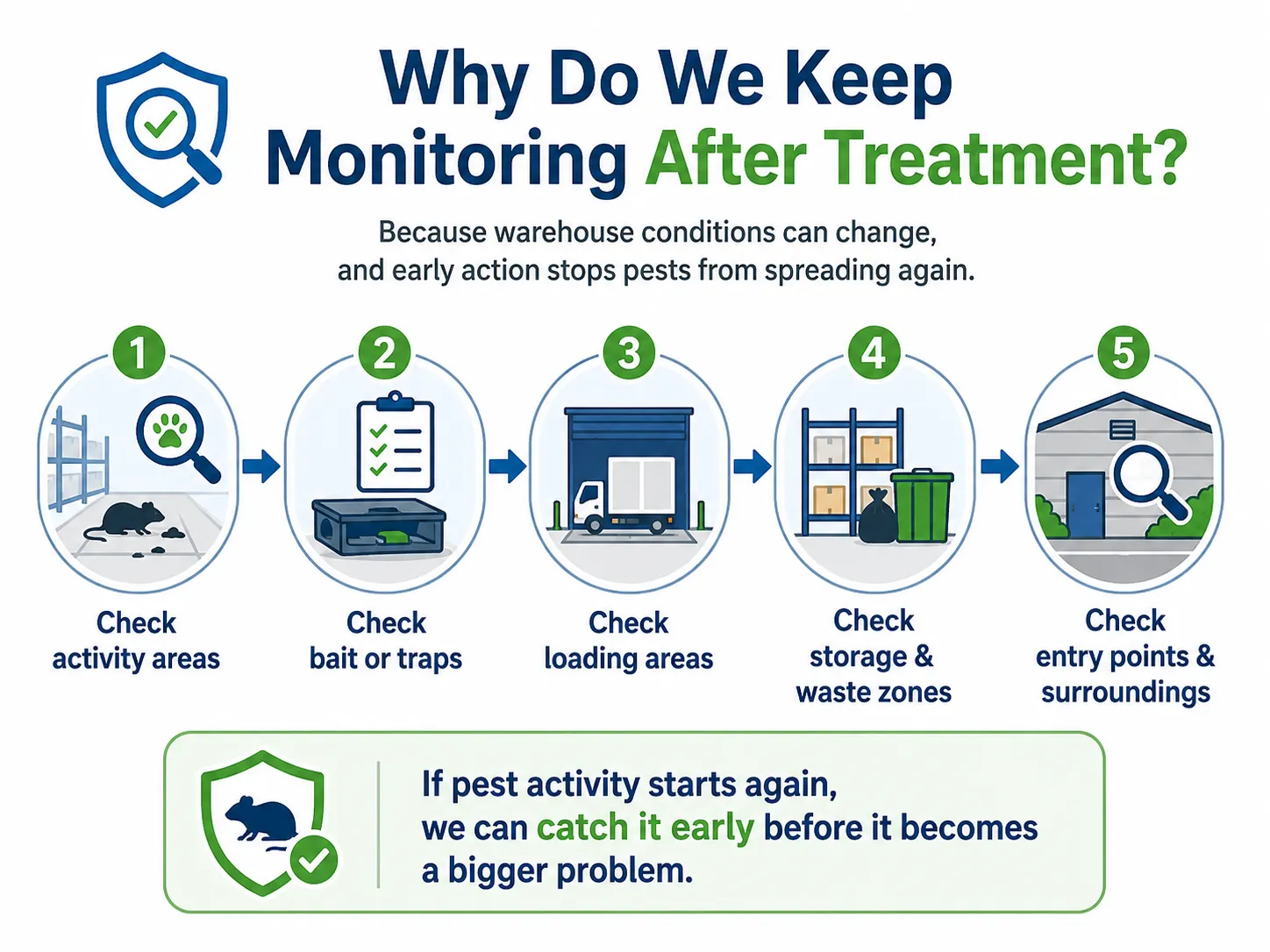 Why Do We Keep Monitoring After Treatment?

Because warehouse conditions can change, and early action stops pests from spreading again.

1
Check activity areas

2
Check bait or traps

3
Check loading areas

4
Check storage & waste zones

5
Check entry points & surroundings

If pest activity starts again, we can catch it early before it becomes a bigger problem.